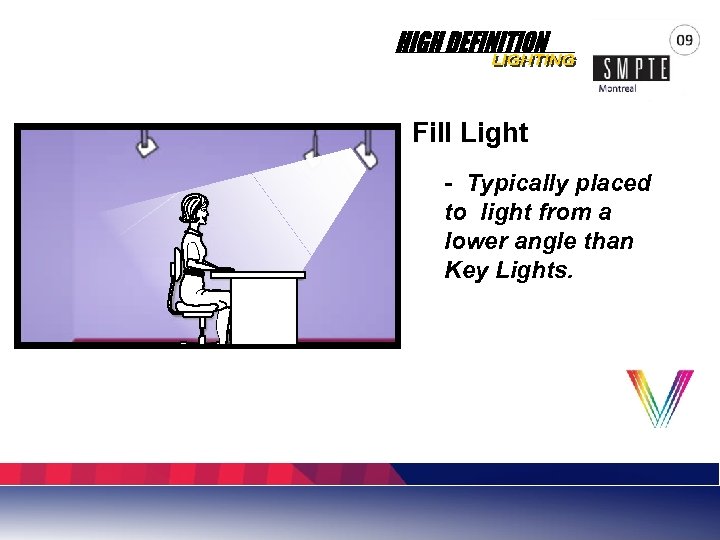 HIGH DEFINITION
LIGHTING

09

SMPTE
Montreal

Fill Light

- Typically placed to light from a lower angle than Key Lights.